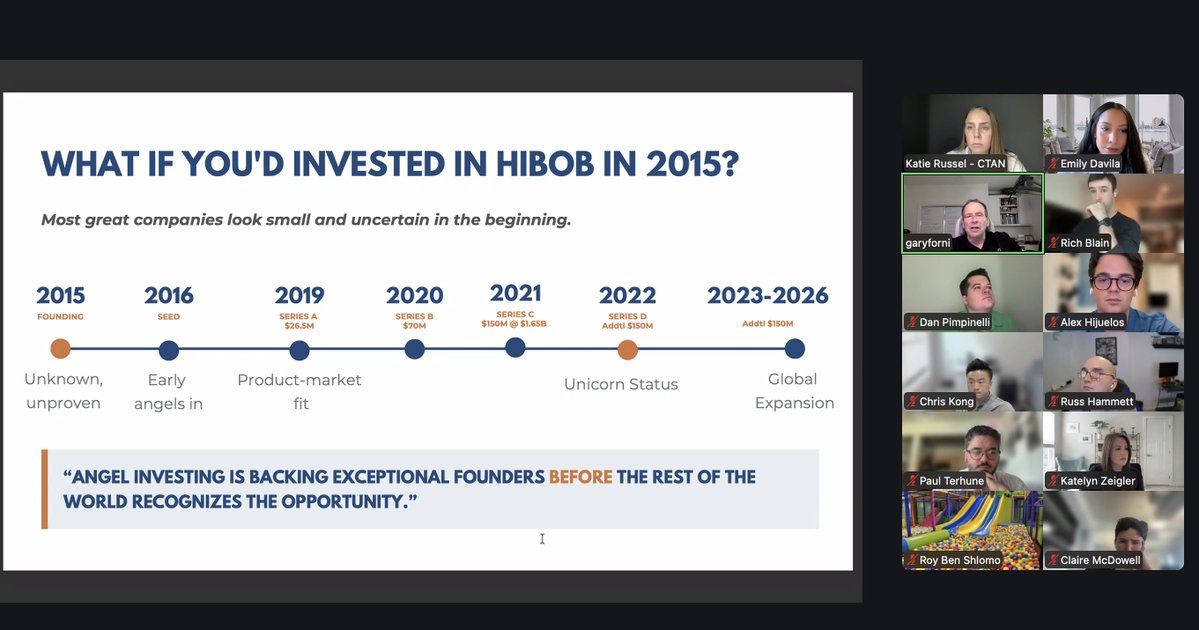 WHAT IF YOU'D INVESTED IN HIBOB IN 2015?

Most great companies look small and uncertain in the beginning.

2015
FOUNDING
Unknown, unproven

2016
SEED
Early angels in

2019
SERIES A
$26.5M
Product-market fit

2020
SERIES B
$70M

2021
SERIES C
$150M @ $1.65B

2022
SERIES D
Addtl $150M
Unicorn Status

2023-2026
Addtl $150M
Global Expansion

"ANGEL INVESTING IS BACKING EXCEPTIONAL FOUNDERS BEFORE THE REST OF THE WORLD RECOGNIZES THE OPPORTUNITY."

Katie Russel - CTAN
Emily Davila
garyforni
Rich Blain
Dan Pimpinelli
Alex Hijuelos
Chris Kong
Russ Hammett
Paul Terhune
Katelyn Zeigler
Roy Ben Shlomo
Claire McDowell